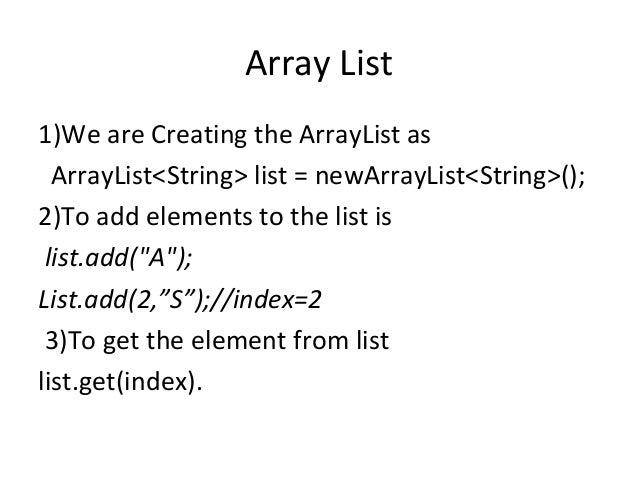 Array List

1)We are Creating the ArrayList as
ArrayList<String> list = newArrayList<String>();
2)To add elements to the list is
list.add("A");
List.add(2,”S”);//index=2
3)To get the element from list
list.get(index).